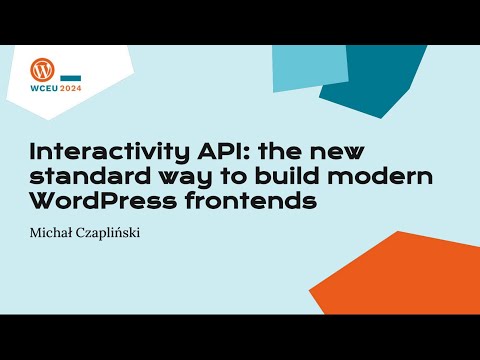 WCEU 2024

Interactivity API: the new standard way to build modern WordPress frontends

Michał Czapliński